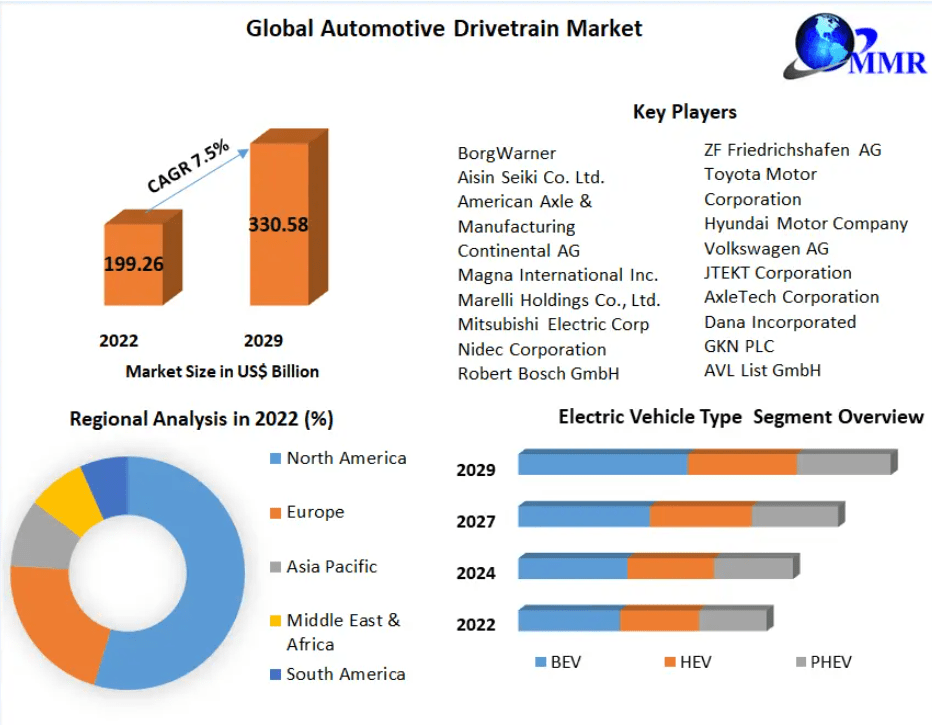 Global Automotive Drivetrain Market

MMR

CAGR 7.5%

199.26

330.58

2022

2029

Market Size in US$ Billion

Key Players

BorgWarner
Aisin Seiki Co. Ltd.
American Axle & Manufacturing
Continental AG
Magna International Inc.
Marelli Holdings Co., Ltd.
Mitsubishi Electric Corp
Nidec Corporation
Robert Bosch GmbH

ZF Friedrichshafen AG
Toyota Motor Corporation
Hyundai Motor Company
Volkswagen AG
JTEKT Corporation
AxleTech Corporation
Dana Incorporated
GKN PLC
AVL List GmbH

Regional Analysis in 2022 (%)

North America
Europe
Asia Pacific
Middle East & Africa
South America

Electric Vehicle Type Segment Overview

2029
2027
2024
2022

BEV
HEV
PHEV